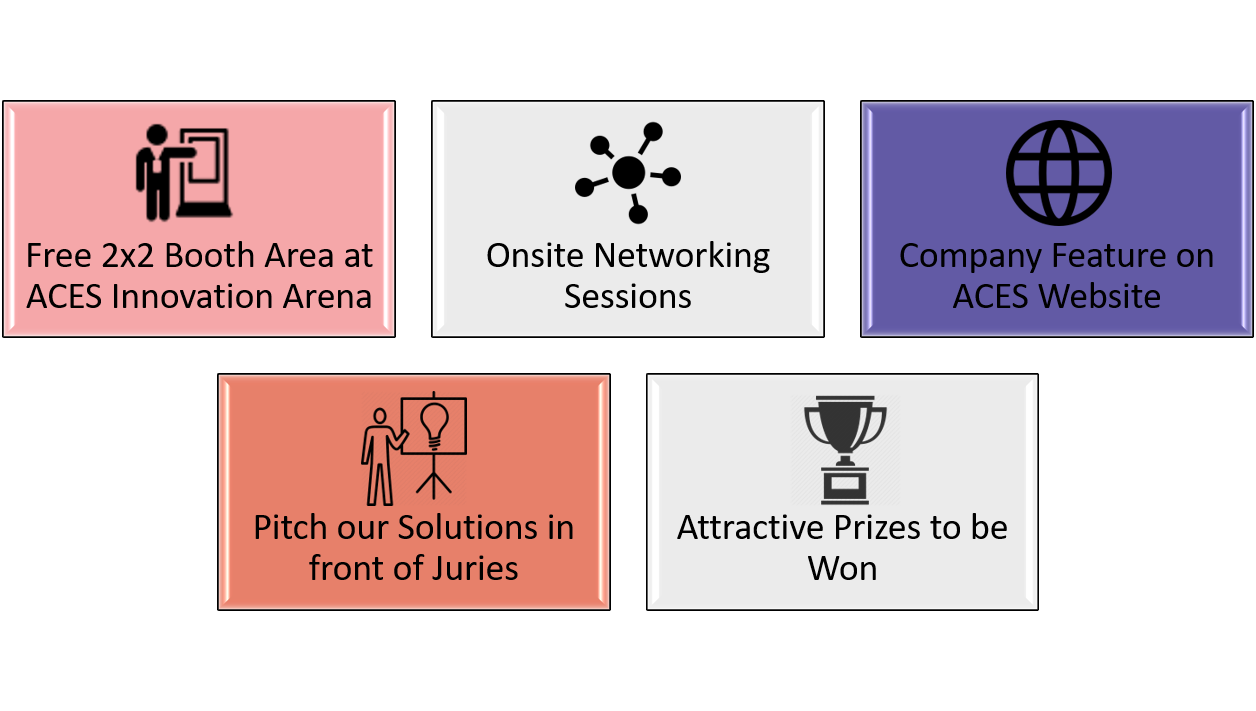 Free 2x2 Booth Area at ACES Innovation Arena

Onsite Networking Sessions

Company Feature on ACES Website

Pitch our Solutions in front of Juries

Attractive Prizes to be Won